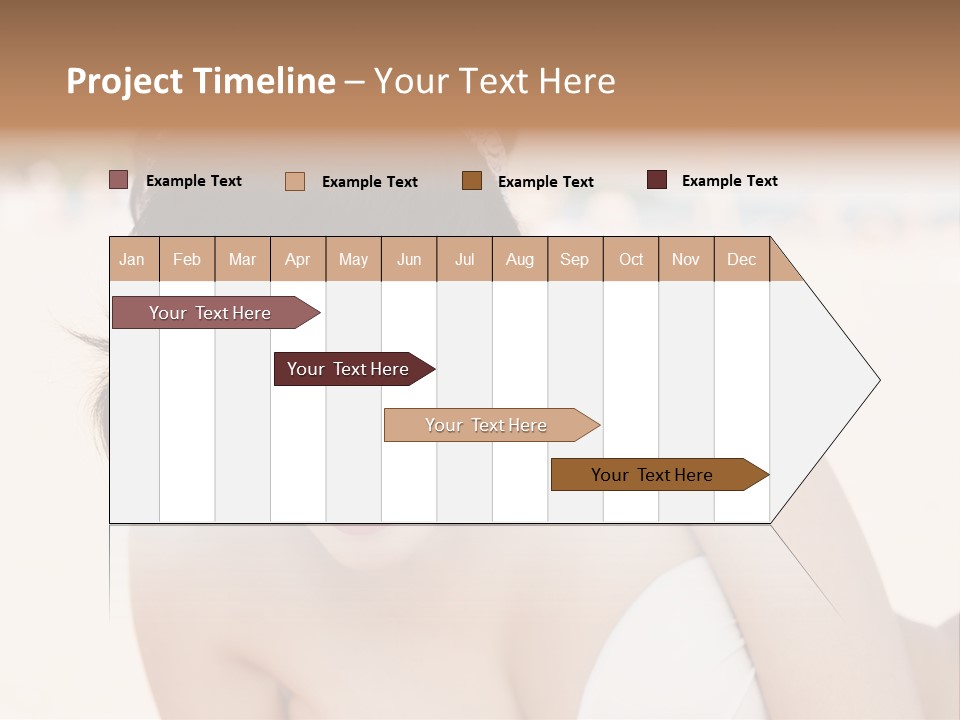 Project Timeline – Your Text Here

Example Text Example Text Example Text Example Text

| Jan | Feb | Mar | Apr | May | Jun | Jul | Aug | Sep | Oct | Nov | Dec |
|---|---|---|---|---|---|---|---|---|---|---|---|

Your Text Here

Your Text Here

Your Text Here

Your Text Here